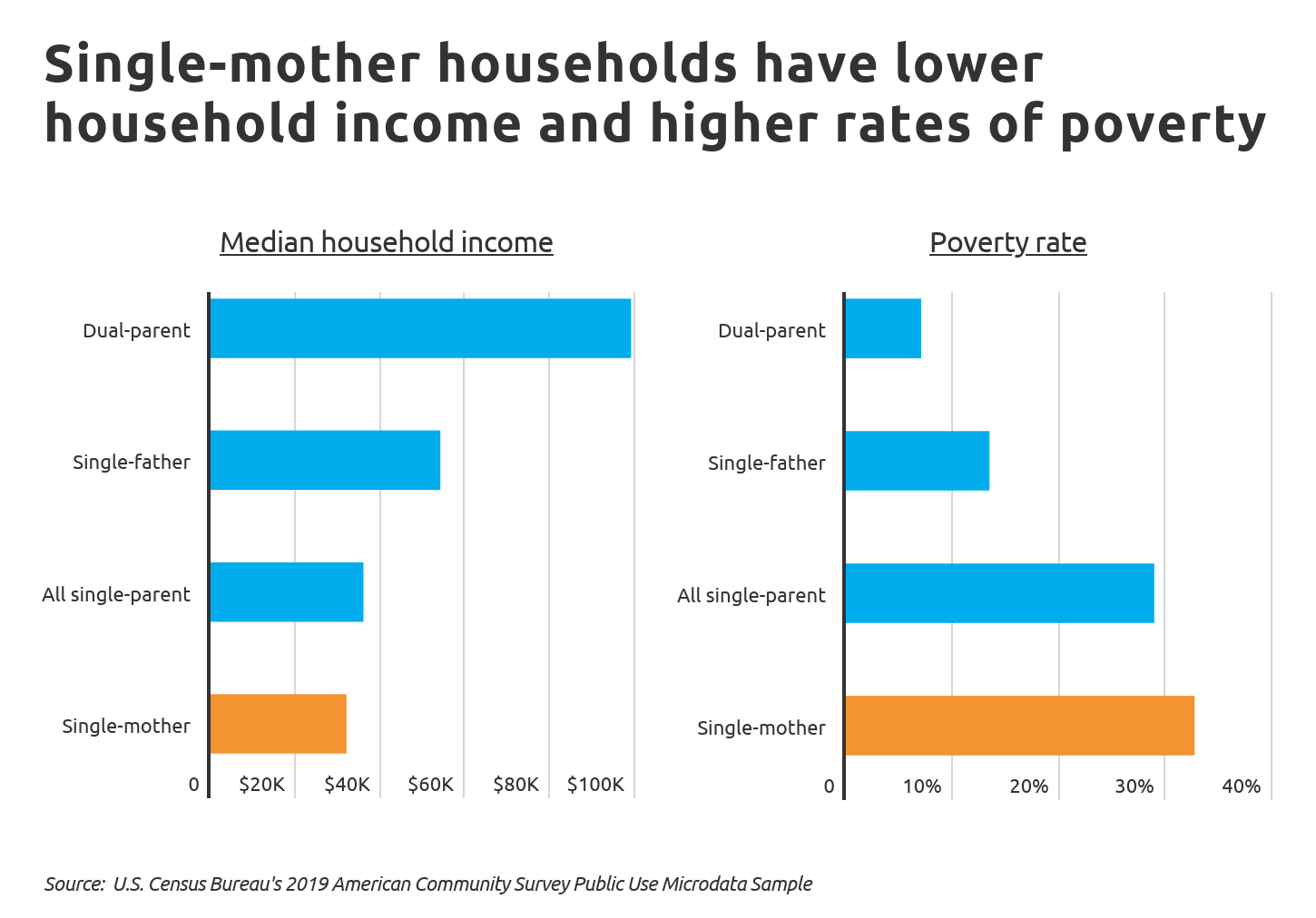 Single-mother households have lower household income and higher rates of poverty

Median household income

Dual-parent
Single-father
All single-parent
Single-mother

0 $20K $40K $60K $80K $100K

Poverty rate

Dual-parent
Single-father
All single-parent
Single-mother

0 10% 20% 30% 40%

Source: U.S. Census Bureau's 2019 American Community Survey Public Use Microdata Sample